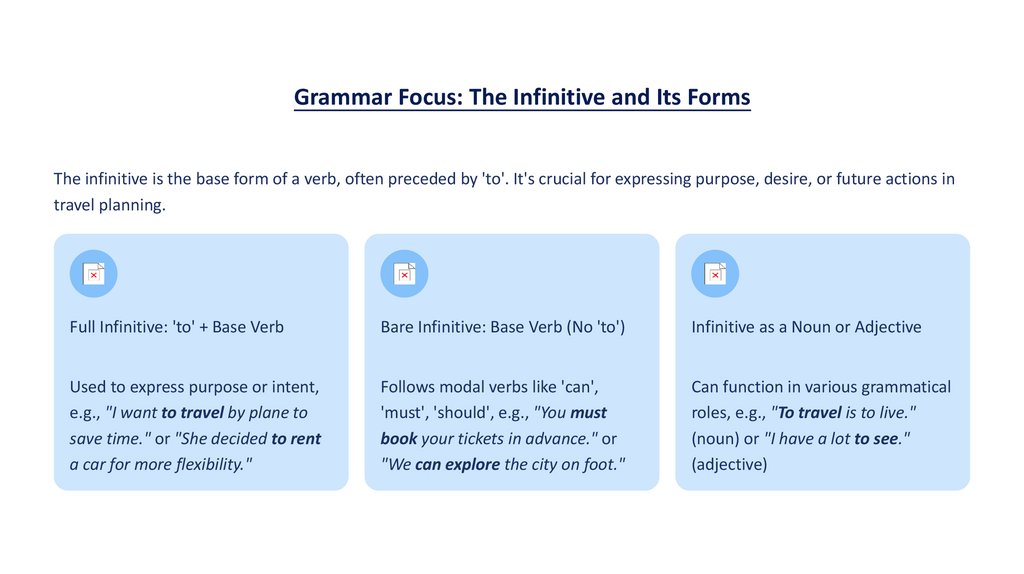 Grammar Focus: The Infinitive and Its Forms

The infinitive is the base form of a verb, often preceded by 'to'. It's crucial for expressing purpose, desire, or future actions in travel planning.

Full Infinitive: 'to' + Base Verb

Used to express purpose or intent, e.g., "I want to travel by plane to save time." or "She decided to rent a car for more flexibility."

Bare Infinitive: Base Verb (No 'to')

Follows modal verbs like 'can', 'must', 'should', e.g., "You must book your tickets in advance." or "We can explore the city on foot."

Infinitive as a Noun or Adjective

Can function in various grammatical roles, e.g., "To travel is to live." (noun) or "I have a lot to see." (adjective)